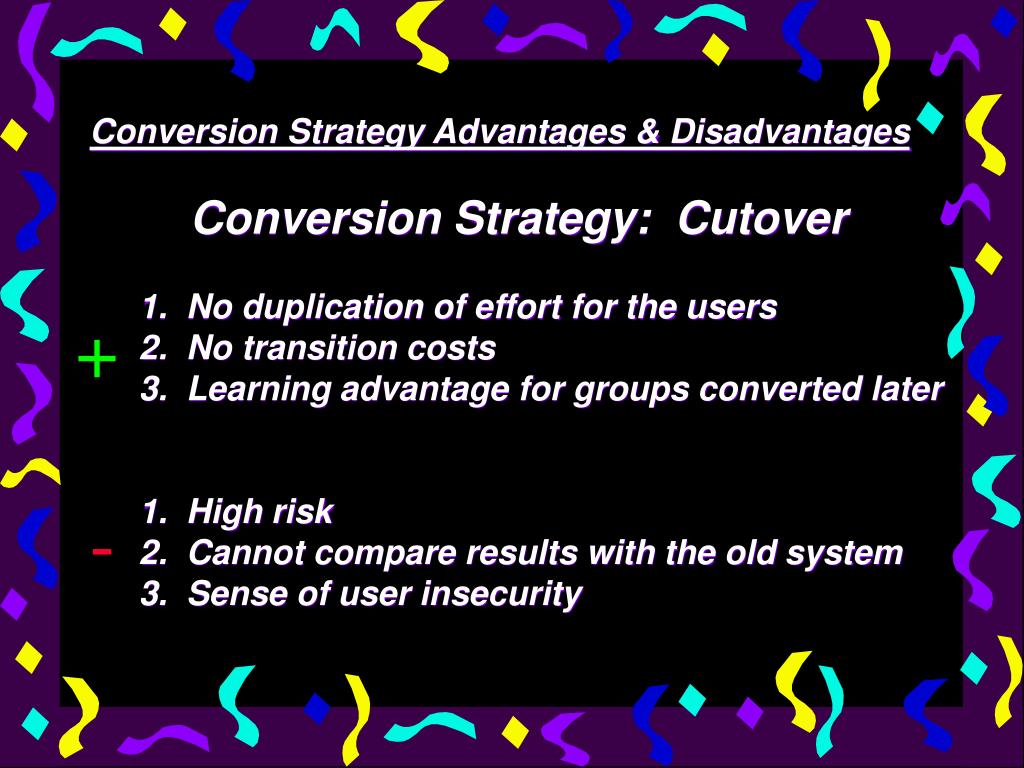 Conversion Strategy Advantages & Disadvantages

Conversion Strategy: Cutover

+
1. No duplication of effort for the users
2. No transition costs
3. Learning advantage for groups converted later

-
1. High risk
2. Cannot compare results with the old system
3. Sense of user insecurity